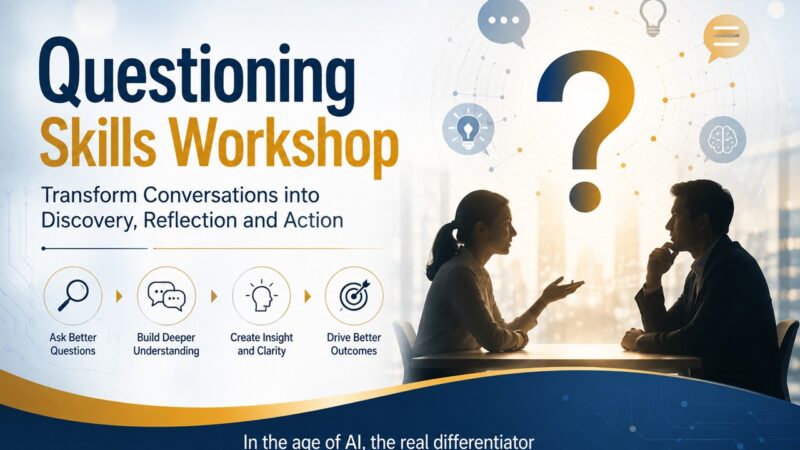 Questioning Skills Workshop

Transform Conversations into Discovery, Reflection and Action

Ask Better Questions

Build Deeper Understanding

Create Insight and Clarity

Drive Better Outcomes

?

In the age of AI, the real differentiator